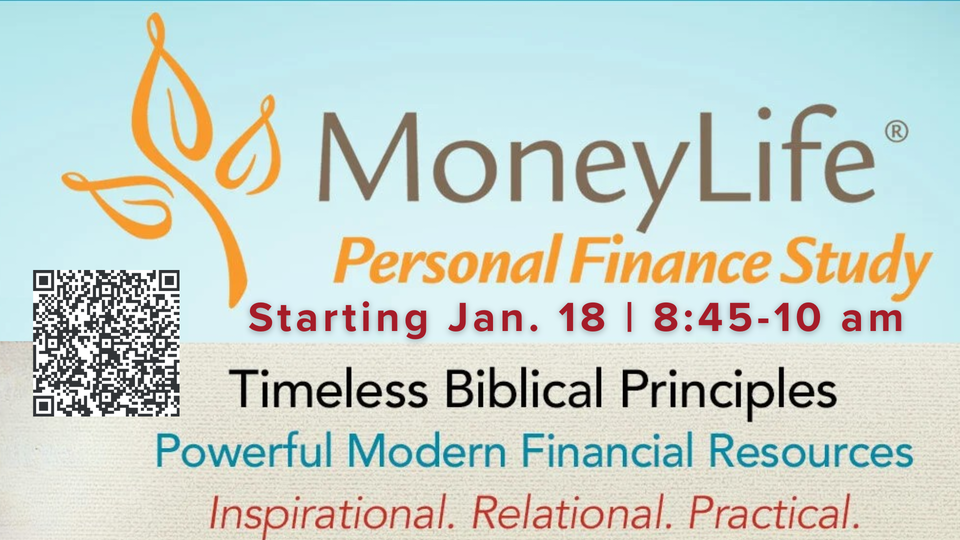 MoneyLife®
Personal Finance Study
Starting Jan. 18 | 8:45-10 am

Timeless Biblical Principles
Powerful Modern Financial Resources
Inspirational. Relational. Practical.